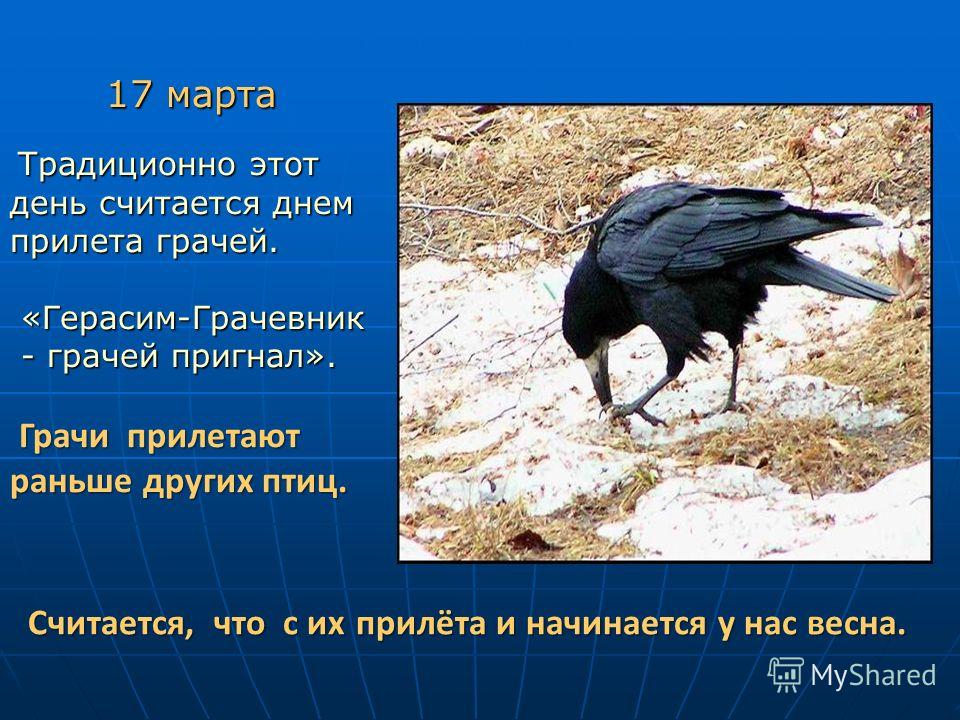 17 марта

Традиционно этот день считается днем прилета грачей.

«Герасим-Грачевник - грачей пригнал».

Грачи прилетают раньше других птиц.

Считается, что с их прилёта и начинается у нас весна.

MyShared